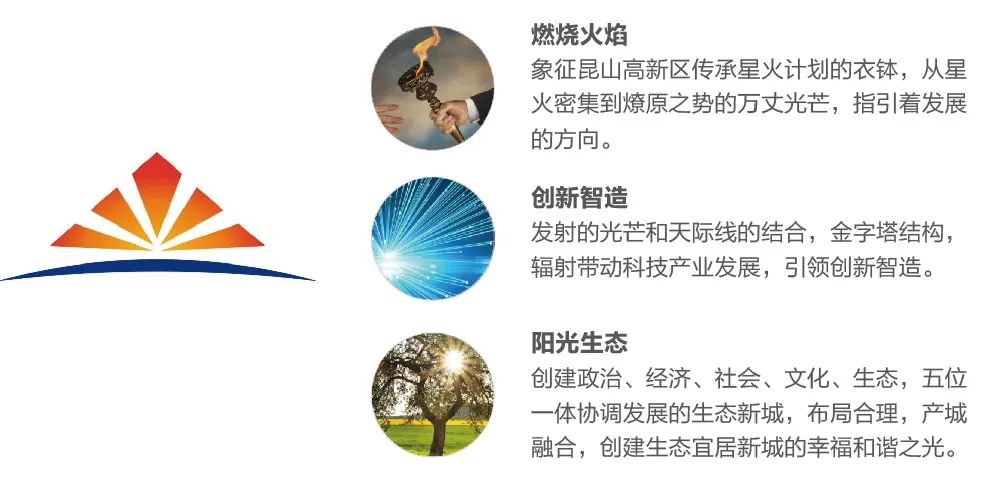 燃烧火焰
象征昆山高新区传承星火计划的衣钵，从星火密集到燎原之势的万丈光芒，指引着发展的方向。

创新智造
发射的光芒和天际线的结合，金字塔结构，辐射带动科技产业发展，引领创新智造。

阳光生态
创建政治、经济、社会、文化、生态，五位一体协调发展的生态新城，布局合理，产城融合，创建生态宜居新城的幸福和谐之光。